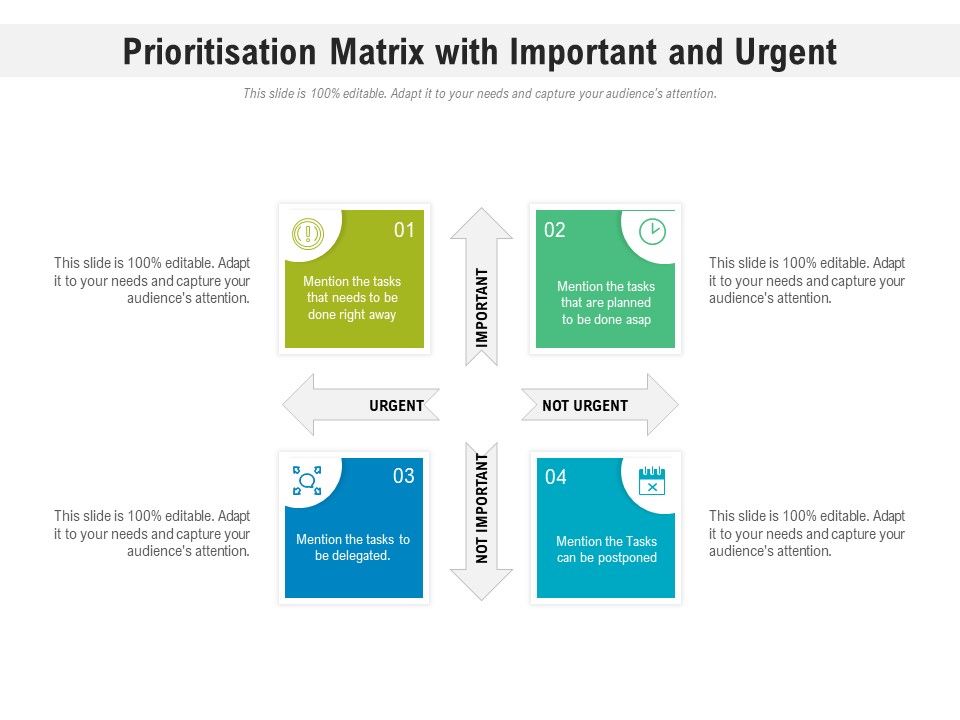 Prioritisation Matrix with Important and Urgent

This slide is 100% editable. Adapt it to your needs and capture your audience's attention.

This slide is 100% editable. Adapt it to your needs and capture your audience's attention.

01

Mention the tasks that needs to be done right away

IMPORTANT

02

Mention the tasks that are planned to be done asap

This slide is 100% editable. Adapt it to your needs and capture your audience's attention.

URGENT

NOT URGENT

This slide is 100% editable. Adapt it to your needs and capture your audience's attention.

03

Mention the tasks to be delegated.

NOT IMPORTANT

04

Mention the Tasks can be postponed

This slide is 100% editable. Adapt it to your needs and capture your audience's attention.